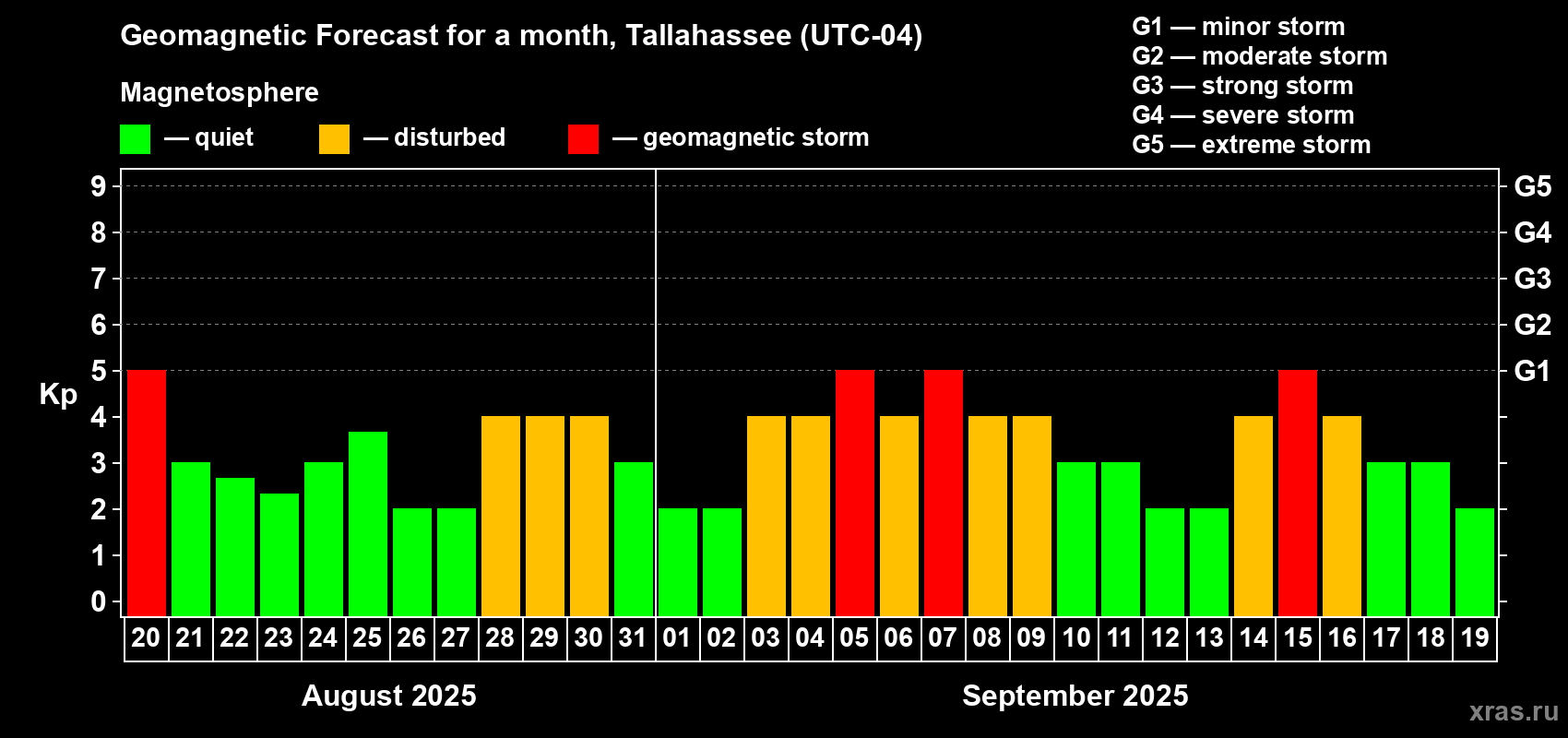 Geomagnetic Forecast for a month, Tallahassee (UTC-04)

Magnetosphere

— quiet — disturbed — geomagnetic storm

G1 — minor storm
G2 — moderate storm
G3 — strong storm
G4 — severe storm
G5 — extreme storm

Kp

9
8
7
6
5
4
3
2
1
0

G5
G4
G3
G2
G1

20 21 22 23 24 25 26 27 28 29 30 31 01 02 03 04 05 06 07 08 09 10 11 12 13 14 15 16 17 18 19

August 2025

September 2025

xras.ru